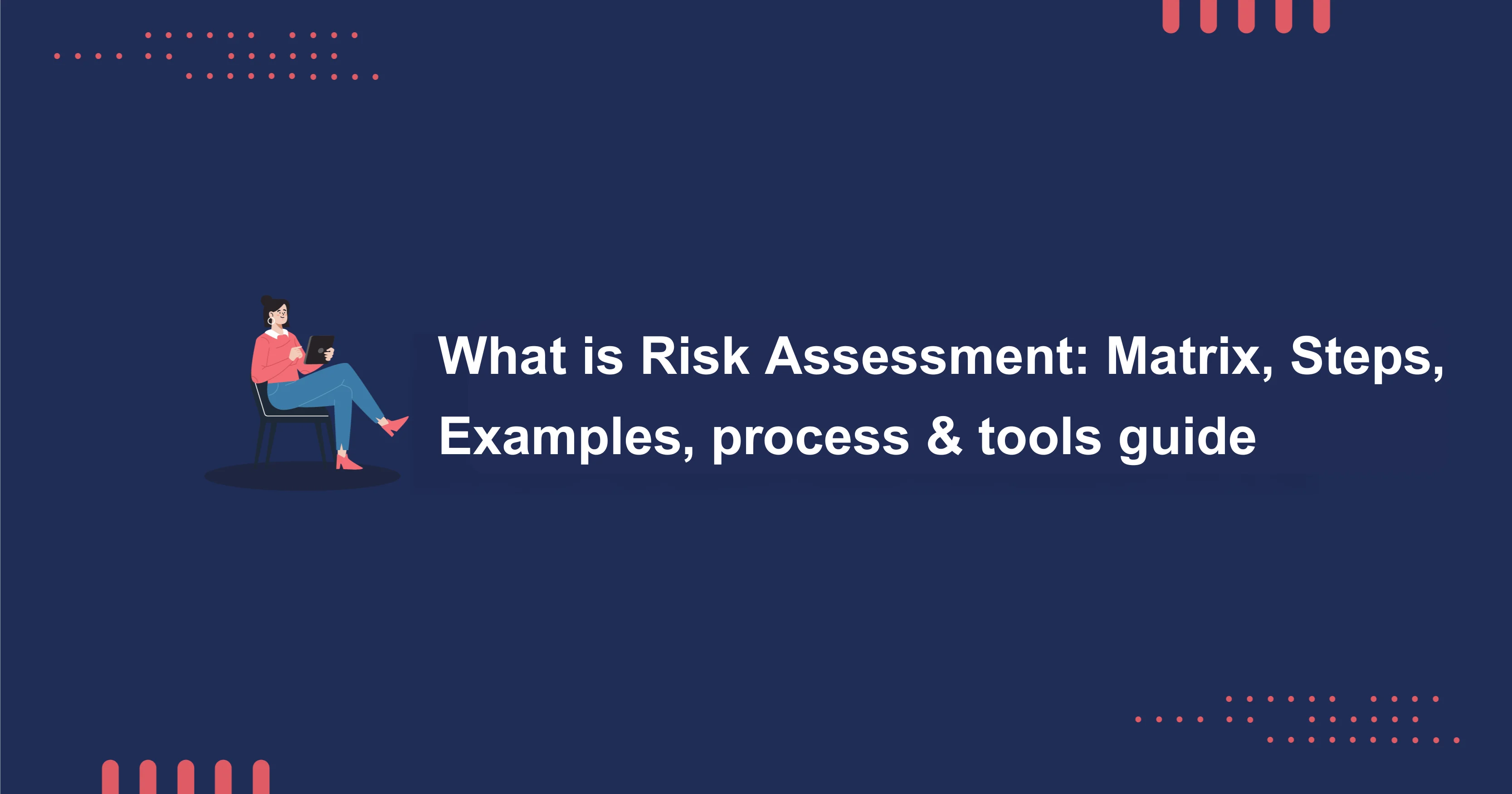 What is Risk Assessment: Matrix, Steps, Examples, process & tools guide